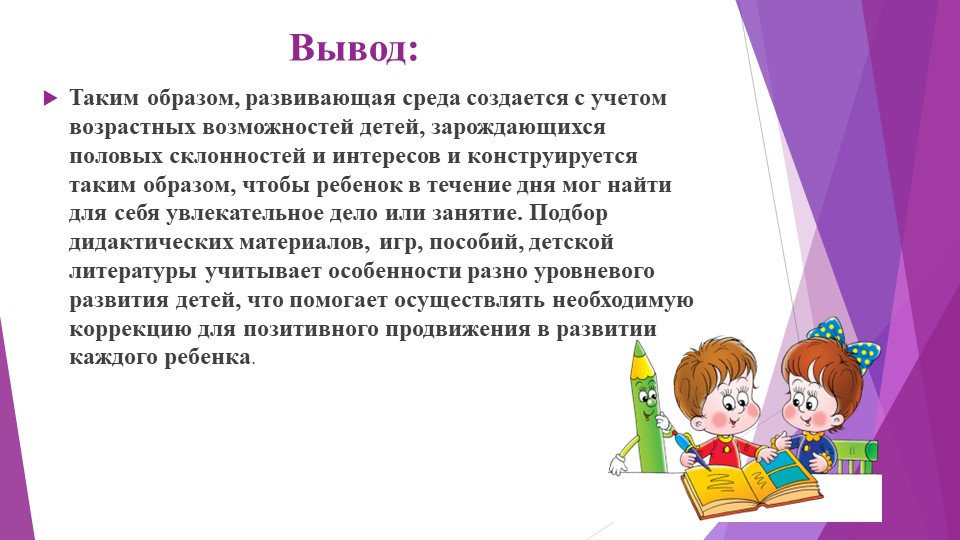 Вывод:

Таким образом, развивающая среда создается с учетом возрастных возможностей детей, зарождающихся половых склонностей и интересов и конструируется таким образом, чтобы ребенок в течение дня мог найти для себя увлекательное дело или занятие. Подбор дидактических материалов, игр, пособий, детской литературы учитывает особенности разно уровневого развития детей, что помогает осуществлять необходимую коррекцию для позитивного продвижения в развитии каждого ребенка.